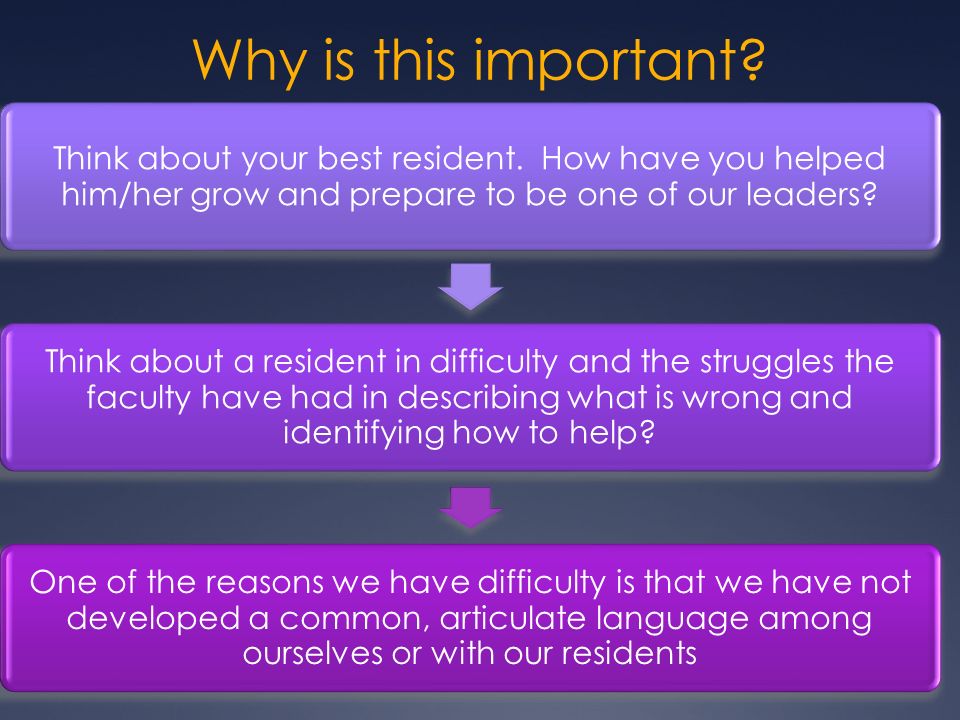 Why is this important?

Think about your best resident.  How have you helped him/her grow and prepare to be one of our leaders?

Think about a resident in difficulty and the struggles the faculty have had in describing what is wrong and identifying how to help?

One of the reasons we have difficulty is that we have not developed a common, articulate language among ourselves or with our residents